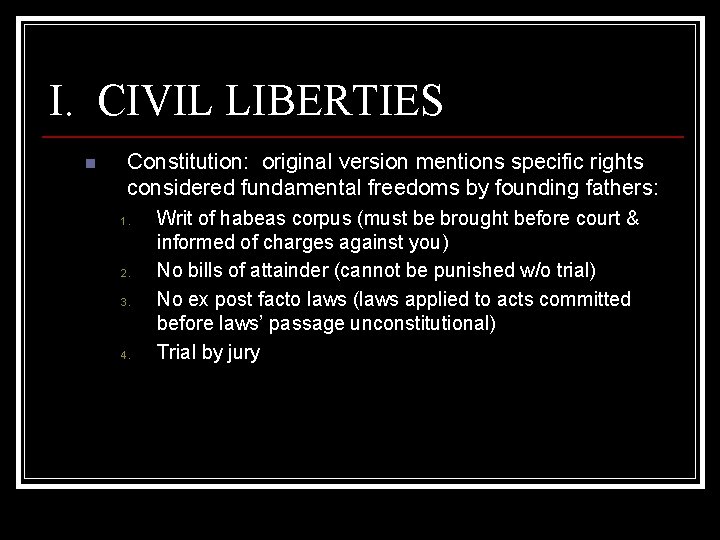 I. CIVIL LIBERTIES

Constitution: original version mentions specific rights considered fundamental freedoms by founding fathers:

1. Writ of habeas corpus (must be brought before court & informed of charges against you)
2. No bills of attainder (cannot be punished w/o trial)
3. No ex post facto laws (laws applied to acts committed before laws' passage unconstitutional)
4. Trial by jury